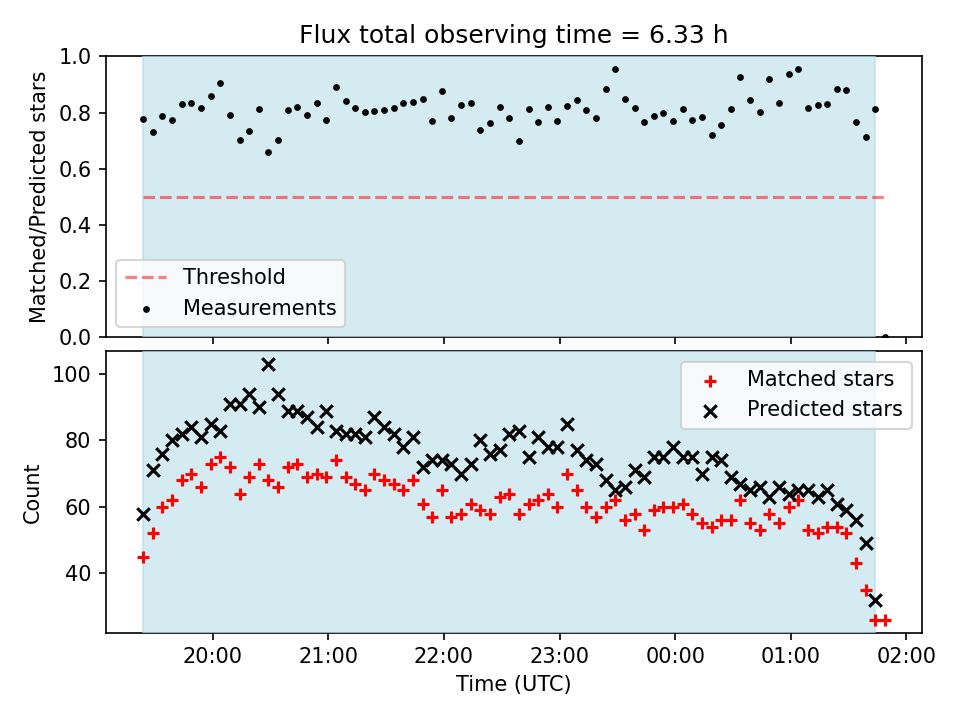 Flux total observing time = 6.33 h

Matched/Predicted stars

1.0
0.8
0.6
0.4
0.2
0.0

Threshold
Measurements

Count

100
80
60
40

Matched stars
Predicted stars

20:00
21:00
22:00
23:00
00:00
01:00
02:00

Time (UTC)